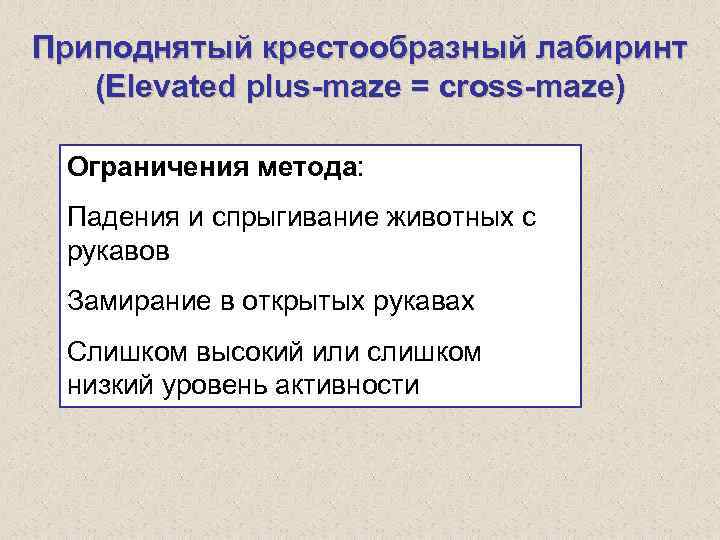 Приподнятый крестообразный лабиринт (Elevated plus-maze = cross-maze)

Ограничения метода:

Падения и спрыгивание животных с рукавов

Замирание в открытых рукавах

Слишком высокий или слишком низкий уровень активности